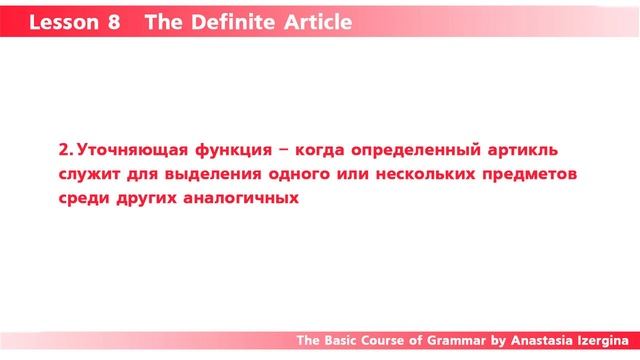 Lesson 8 The Definite Article

2. Уточняющая функция – когда определенный артикль служит для выделения одного или нескольких предметов среди других аналогичных

The Basic Course of Grammar by Anastasia Izergina